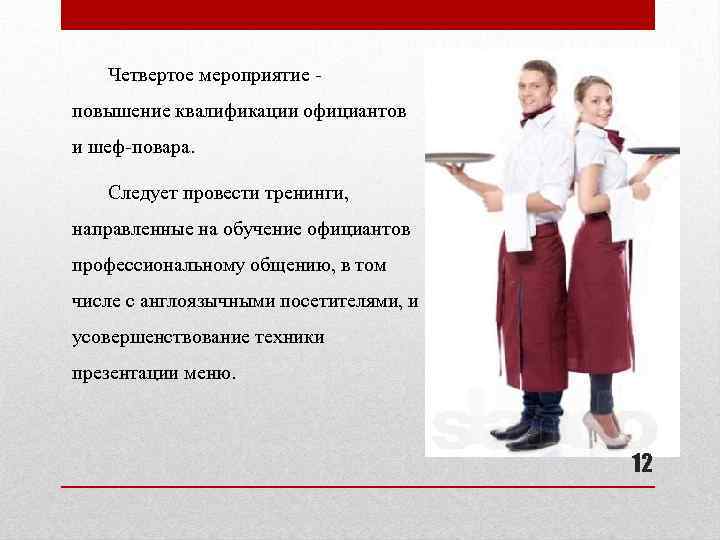 Четвертое мероприятие - повышение квалификации официантов и шеф-повара.

Следует провести тренинги, направленные на обучение официантов профессиональному общению, в том числе с англоязычными посетителями, и усовершенствование техники презентации меню.

12